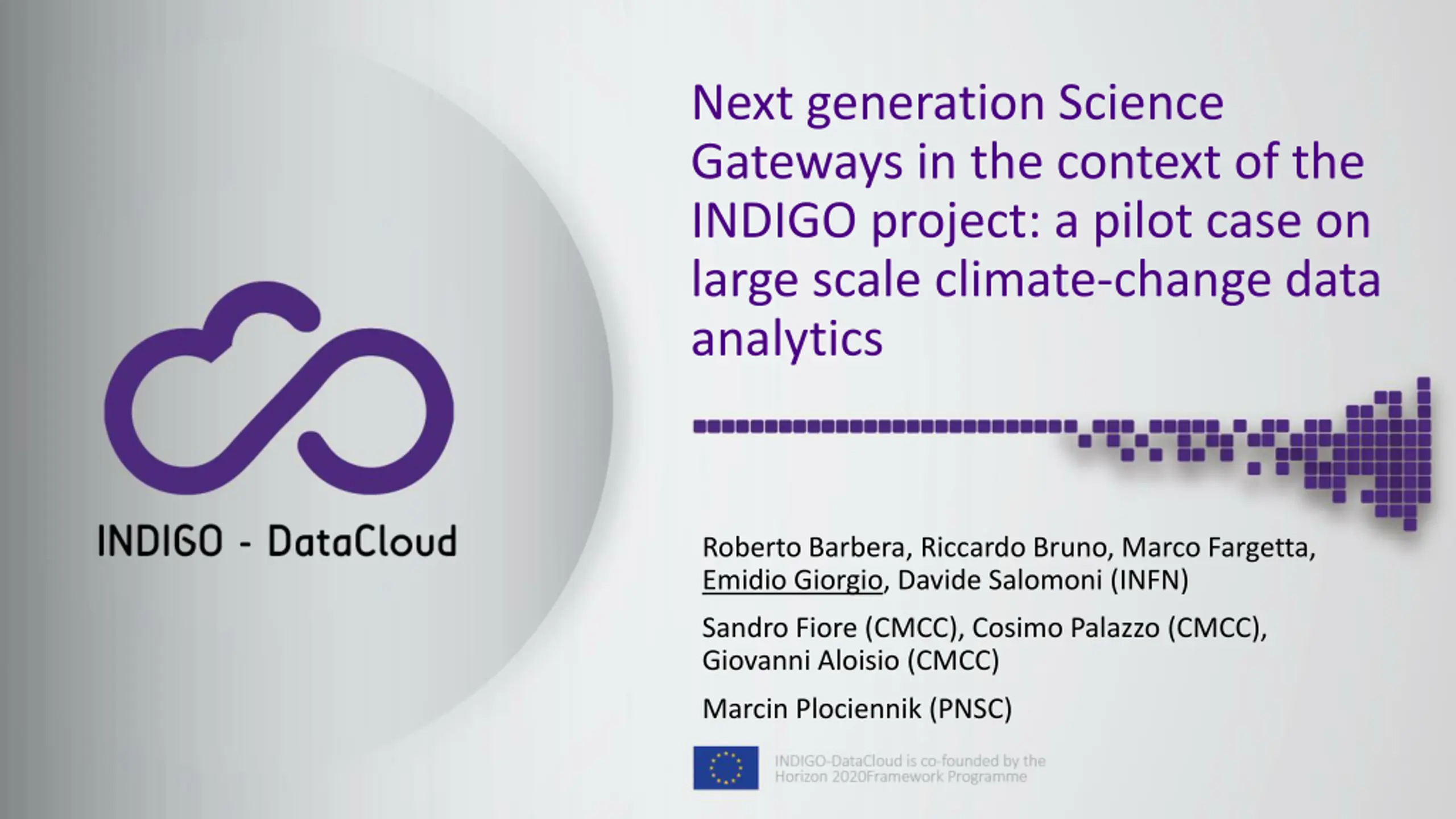 INDIGO - DataCloud

Next generation Science Gateways in the context of the INDIGO project: a pilot case on large scale climate-change data analytics

Roberto Barbera, Riccardo Bruno, Marco Fargetta, Emidio Giorgio, Davide Salomoni (INFN)

Sandro Fiore (CMCC), Cosimo Palazzo (CMCC), Giovanni Aloisio (CMCC)

Marcin Plociennik (PNSC)

INDIGO-DataCloud is co-founded by the Horizon 2020Framework Programme